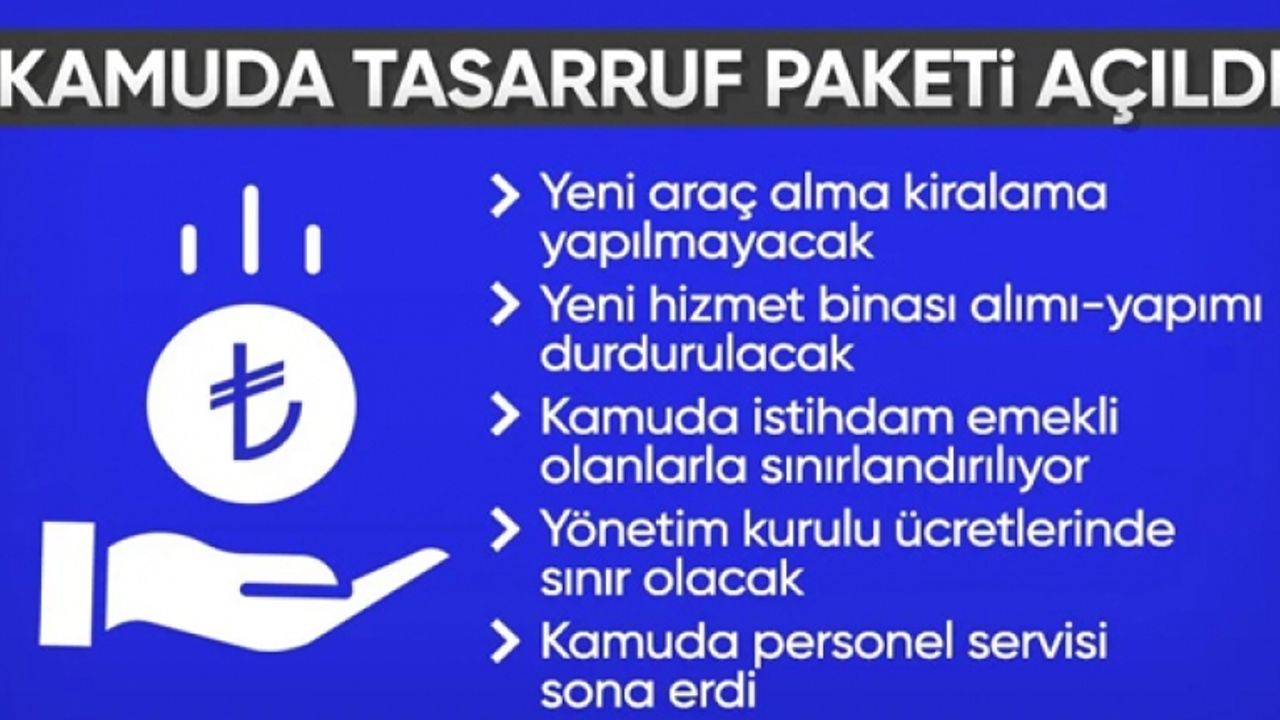 KAMUDA TASARRUF PAKETİ AÇILDI

₺

Yeni araç alma kiralama yapılmayacak

Yeni hizmet binası alımı-yapımı durdurulacak

Kamuda istihdam emekli olanlarla sınırlandırılıyor

Yönetim kurulu ücretlerinde sınır olacak

Kamuda personel servisi sona erdi